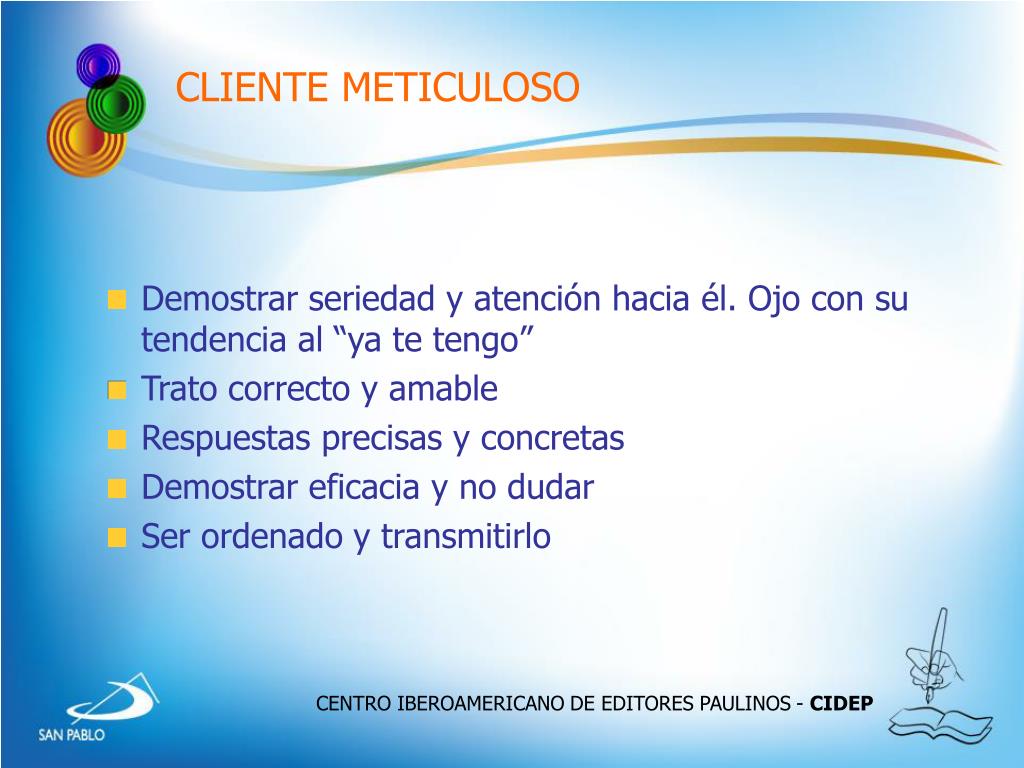 CLIENTE METICULOSO

Demostrar seriedad y atención hacia él. Ojo con su tendencia al “ya te tengo”
Trato correcto y amable
Respuestas precisas y concretas
Demostrar eficacia y no dudar
Ser ordenado y transmitirlo

SAN PABLO

CENTRO IBEROAMERICANO DE EDITORES PAULINOS - CIDEP